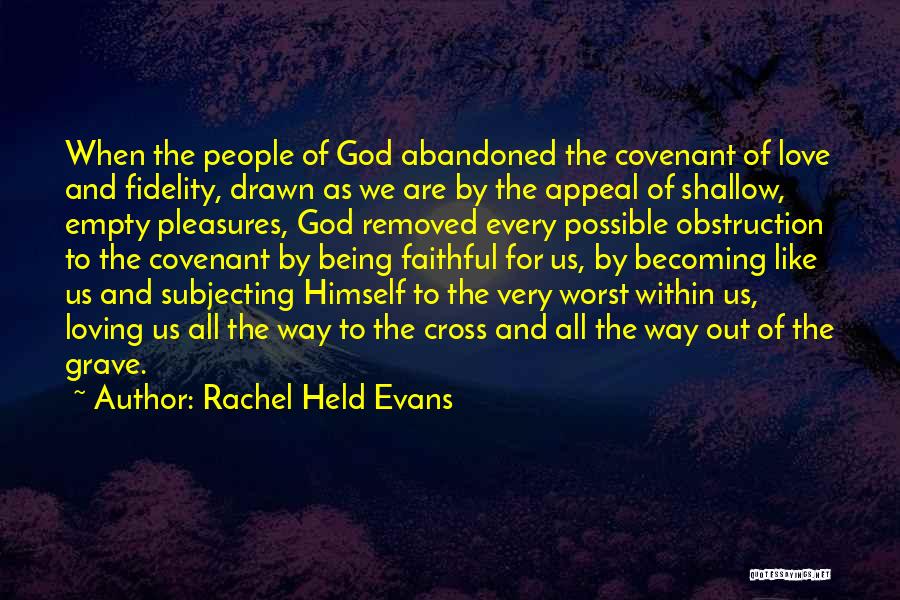 When the people of God abandoned the covenant of love and fidelity, drawn as we are by the appeal of shallow, empty pleasures, God removed every possible obstruction to the covenant by being faithful for us, by becoming like us and subjecting Himself to the very worst within us, loving us all the way to the cross and all the way out of the grave.

~ Author: Rachel Held Evans

QUOTESSAYINGS.NET